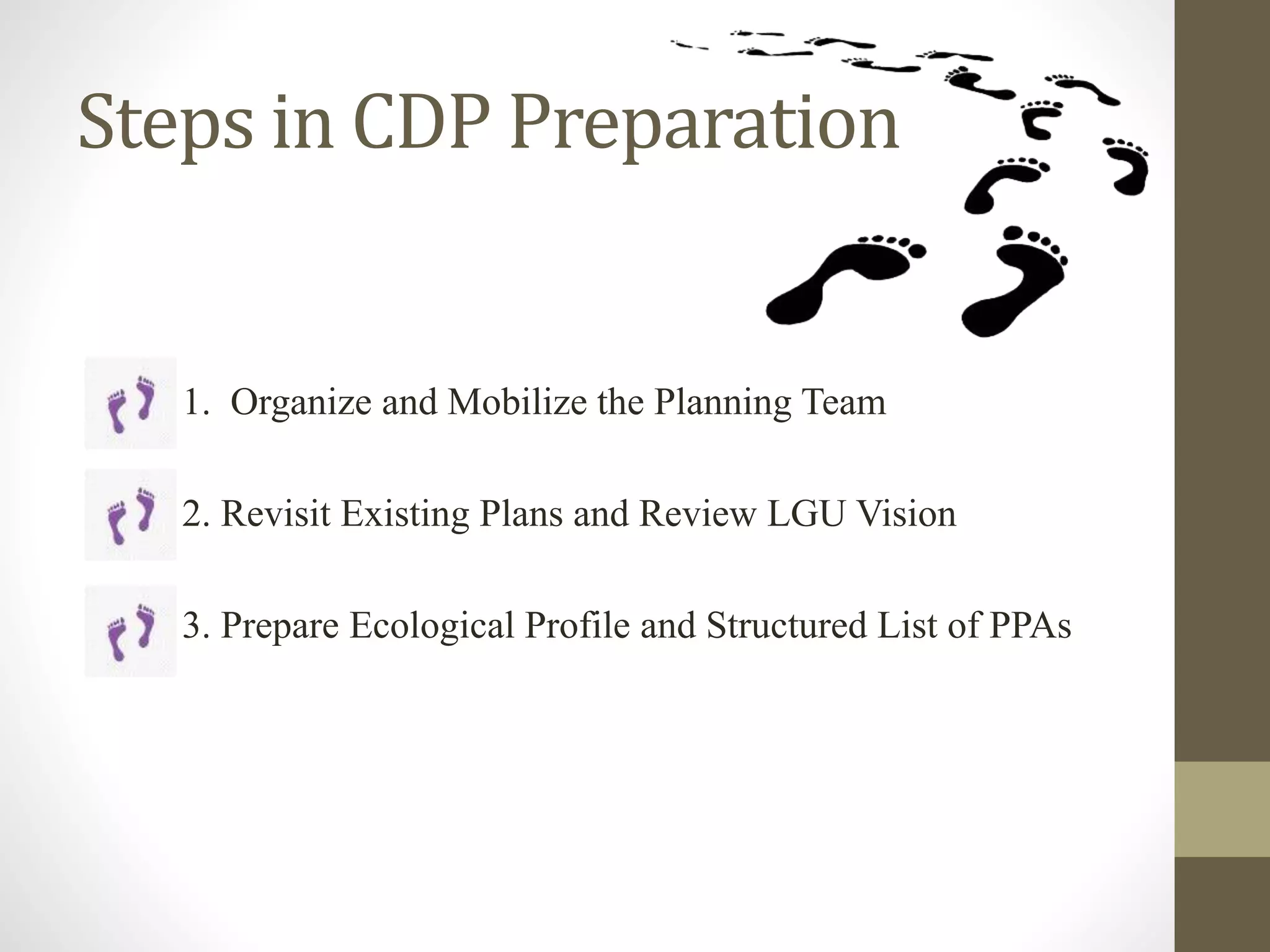 Steps in CDP Preparation

1. Organize and Mobilize the Planning Team

2. Revisit Existing Plans and Review LGU Vision

3. Prepare Ecological Profile and Structured List of PPAs